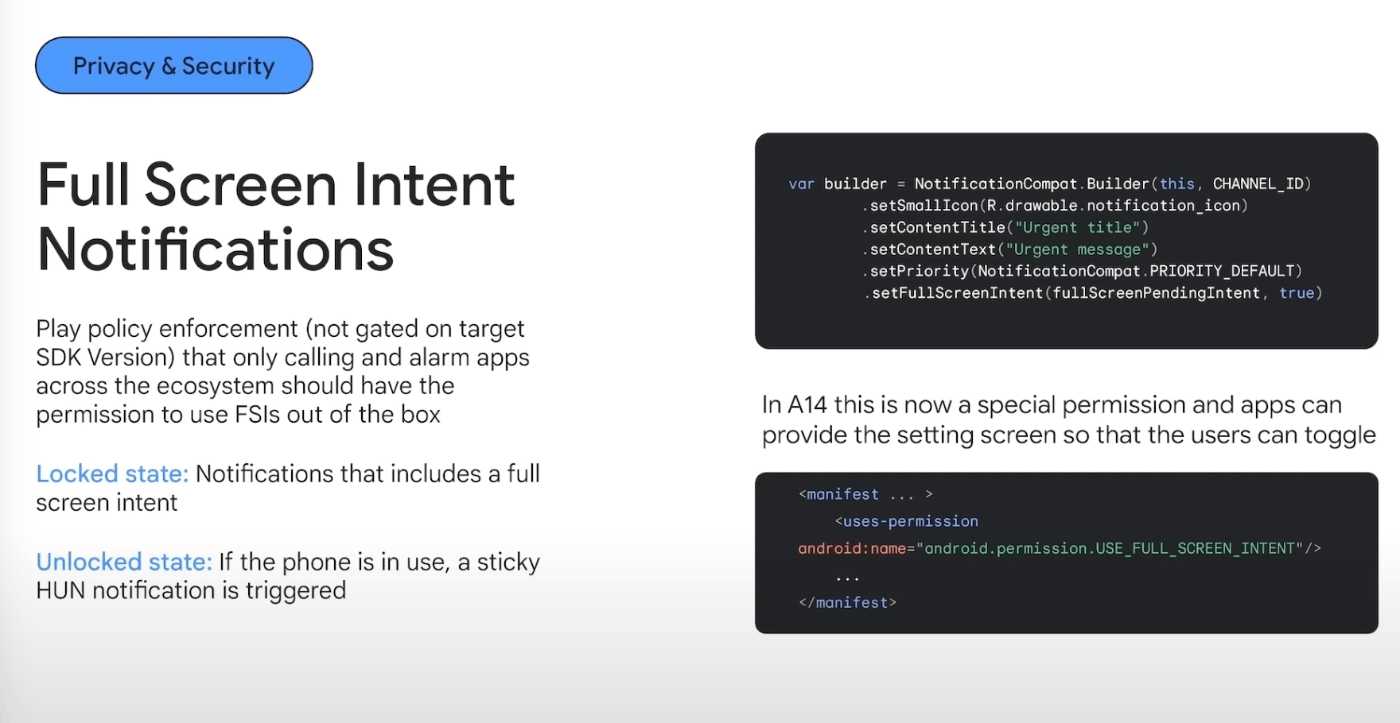 Privacy & Security

Full Screen Intent Notifications

Play policy enforcement (not gated on target SDK Version) that only calling and alarm apps across the ecosystem should have the permission to use FSIs out of the box

Locked state: Notifications that includes a full screen intent

Unlocked state: If the phone is in use, a sticky HUN notification is triggered

var builder = NotificationCompat.Builder(this, CHANNEL_ID)
        .setSmallIcon(R.drawable.notification_icon)
        .setContentTitle("Urgent title")
        .setContentText("Urgent message")
        .setPriority(NotificationCompat.PRIORITY_DEFAULT)
        .setFullScreenIntent(fullScreenPendingIntent, true)

In A14 this is now a special permission and apps can provide the setting screen so that the users can toggle

<manifest ... >
    <uses-permission
android:name="android.permission.USE_FULL_SCREEN_INTENT"/>
    ...
</manifest>